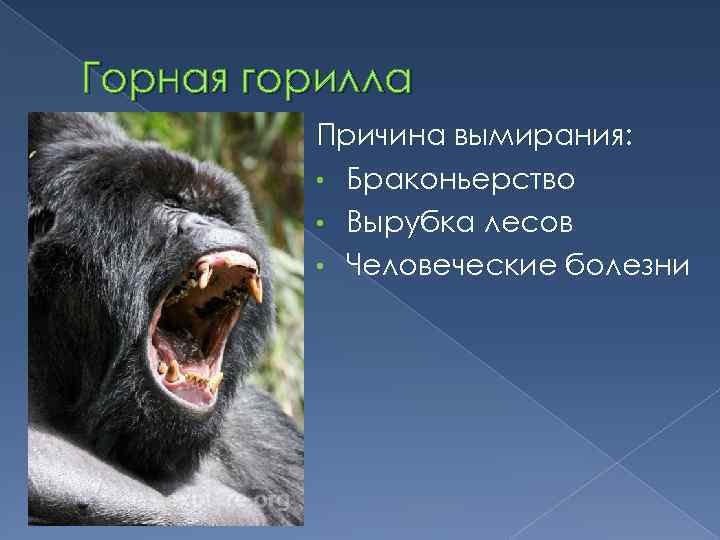 Горная горилла

Причина вымирания:
• Браконьерство
• Вырубка лесов
• Человеческие болезни